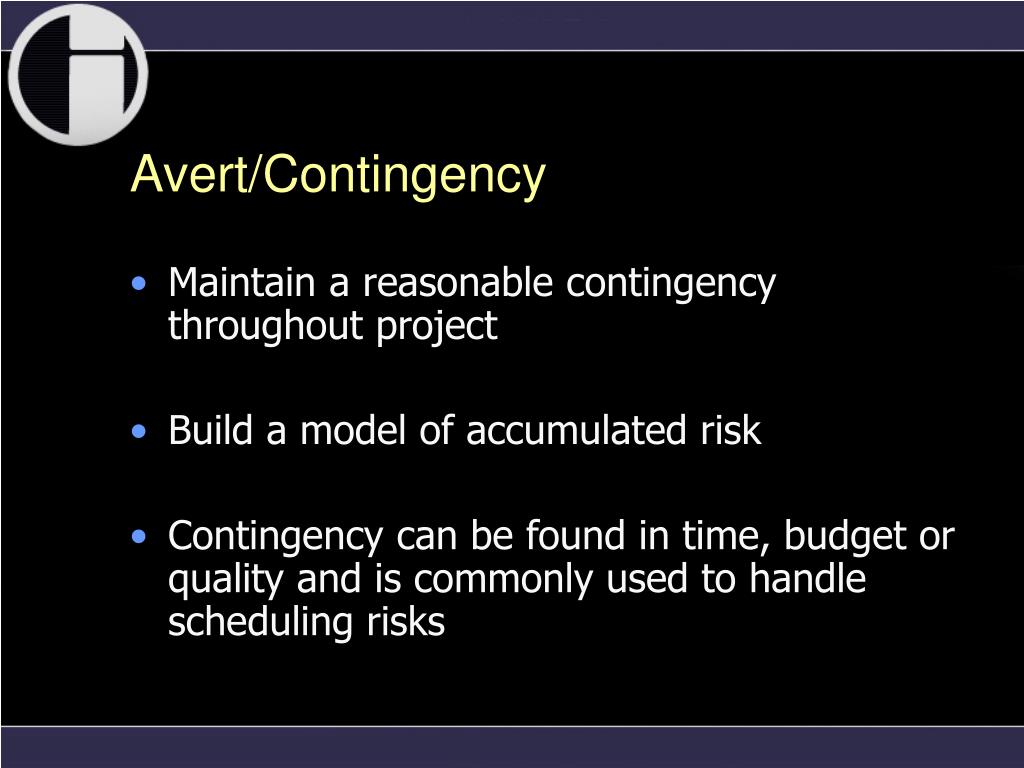 Avert/Contingency

• Maintain a reasonable contingency throughout project

• Build a model of accumulated risk

• Contingency can be found in time, budget or quality and is commonly used to handle scheduling risks